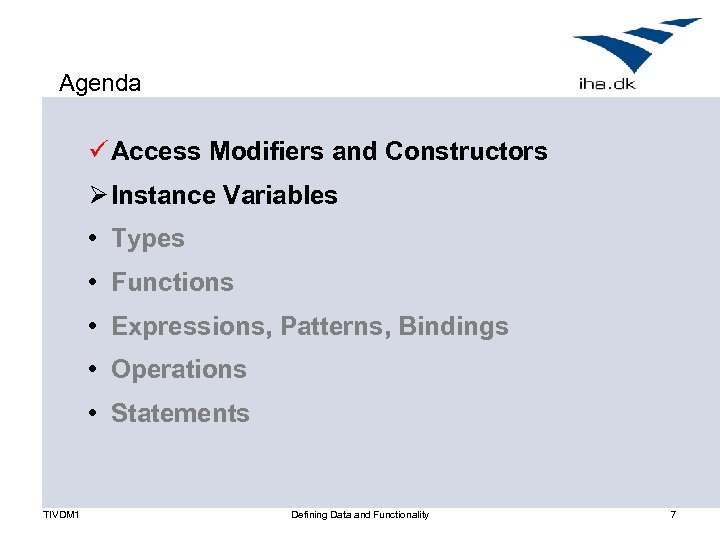 Agenda

iha.dk

✓ Access Modifiers and Constructors

➢ Instance Variables

• Types

• Functions

• Expressions, Patterns, Bindings

• Operations

• Statements

TIVDM1

Defining Data and Functionality

7